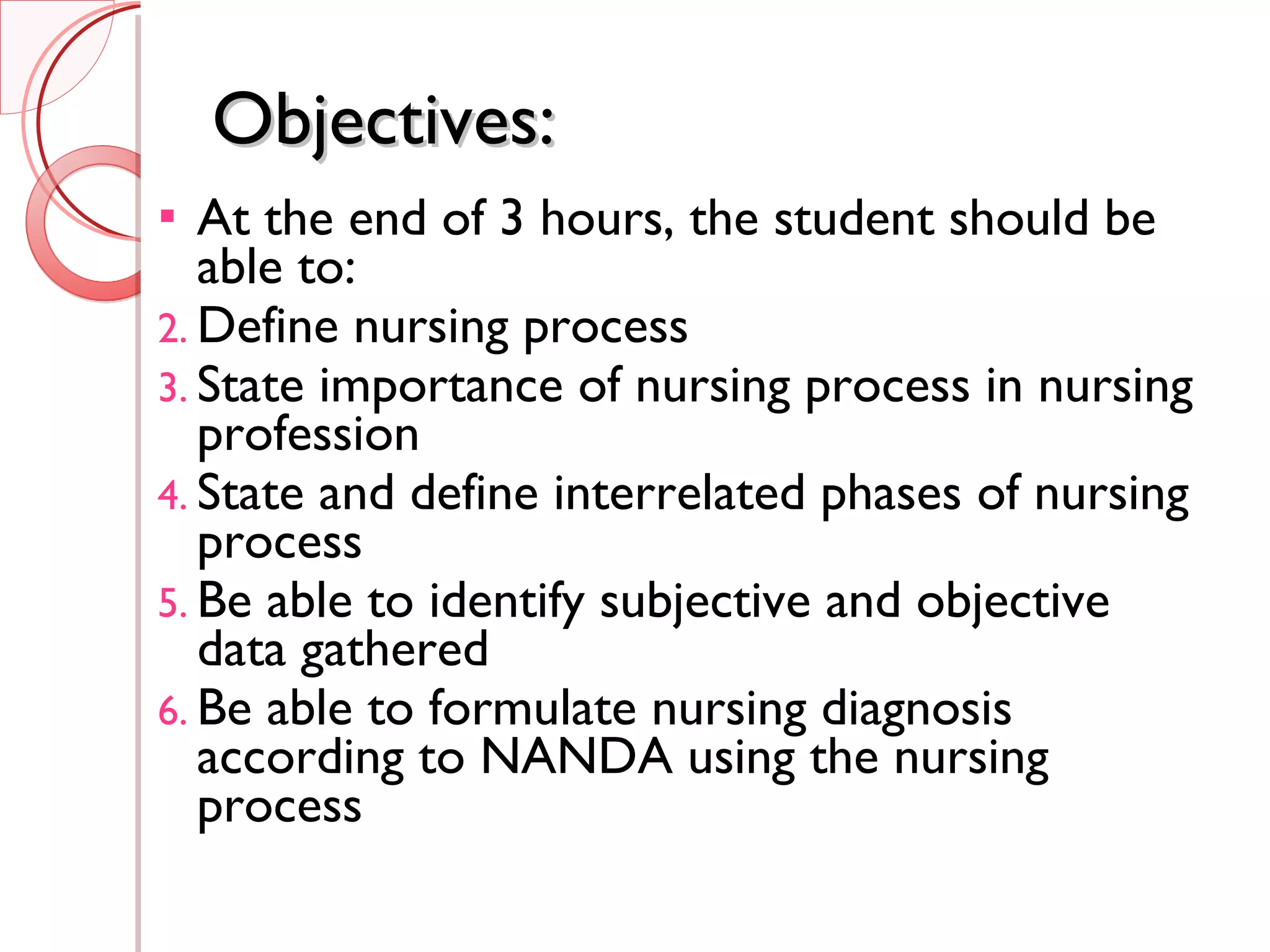 Objectives:

▪ At the end of 3 hours, the student should be able to:
2. Define nursing process
3. State importance of nursing process in nursing profession
4. State and define interrelated phases of nursing process
5. Be able to identify subjective and objective data gathered
6. Be able to formulate nursing diagnosis according to NANDA using the nursing process